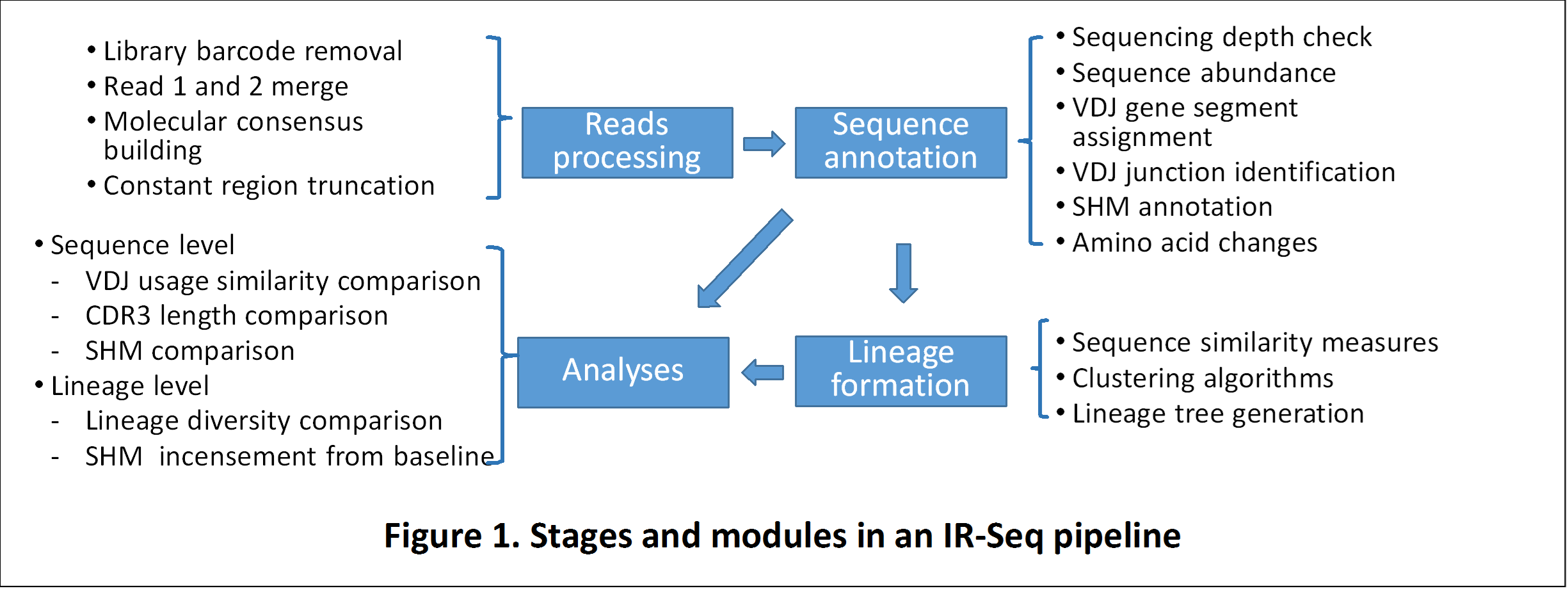 • Library barcode removal
• Read 1 and 2 merge
• Molecular consensus building
• Constant region truncation

Reads processing

Sequence annotation

• Sequencing depth check
• Sequence abundance
• VDJ gene segment assignment
• VDJ junction identification
• SHM annotation
• Amino acid changes

• Sequence level
- VDJ usage similarity comparison
- CDR3 length comparison
- SHM comparison
• Lineage level
- Lineage diversity comparison
- SHM incensement from baseline

Analyses

Lineage formation

• Sequence similarity measures
• Clustering algorithms
• Lineage tree generation

Figure 1. Stages and modules in an IR-Seq pipeline